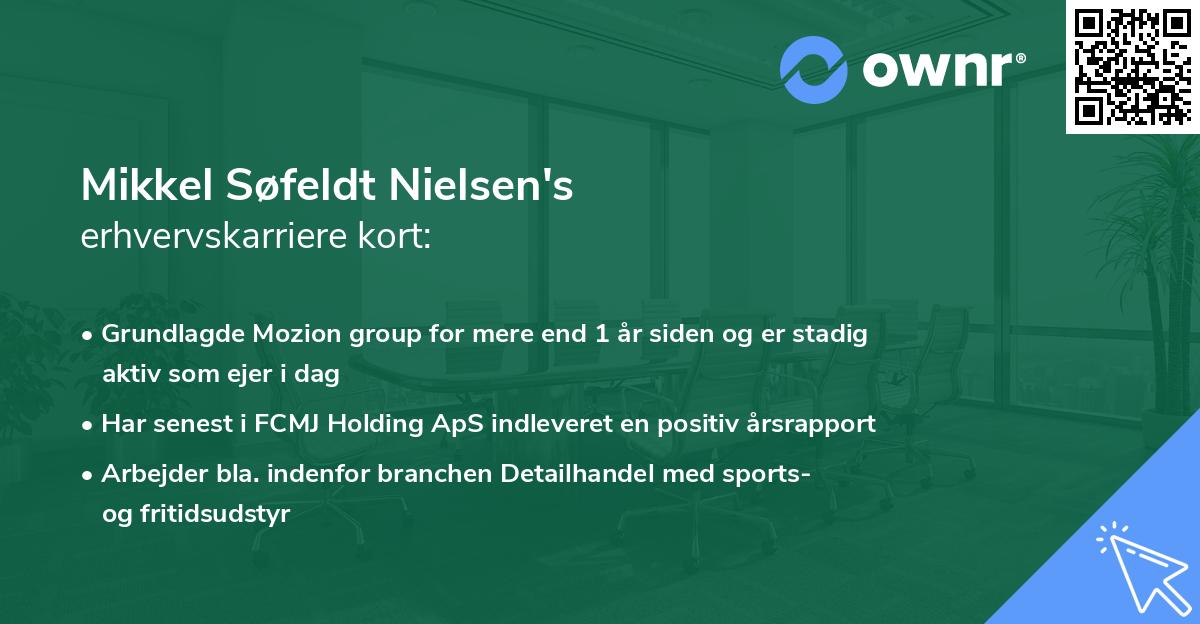 ownr®

Mikkel Søfeldt Nielsen's
erhvervskarriere kort:

• Grundlagde Mozion group for mere end 1 år siden og er stadig aktiv som ejer i dag
• Har senest i FCMJ Holding ApS indleveret en positiv årsrapport
• Arbejder bla. indenfor branchen Detailhandel med sports- og fritidsudstyr